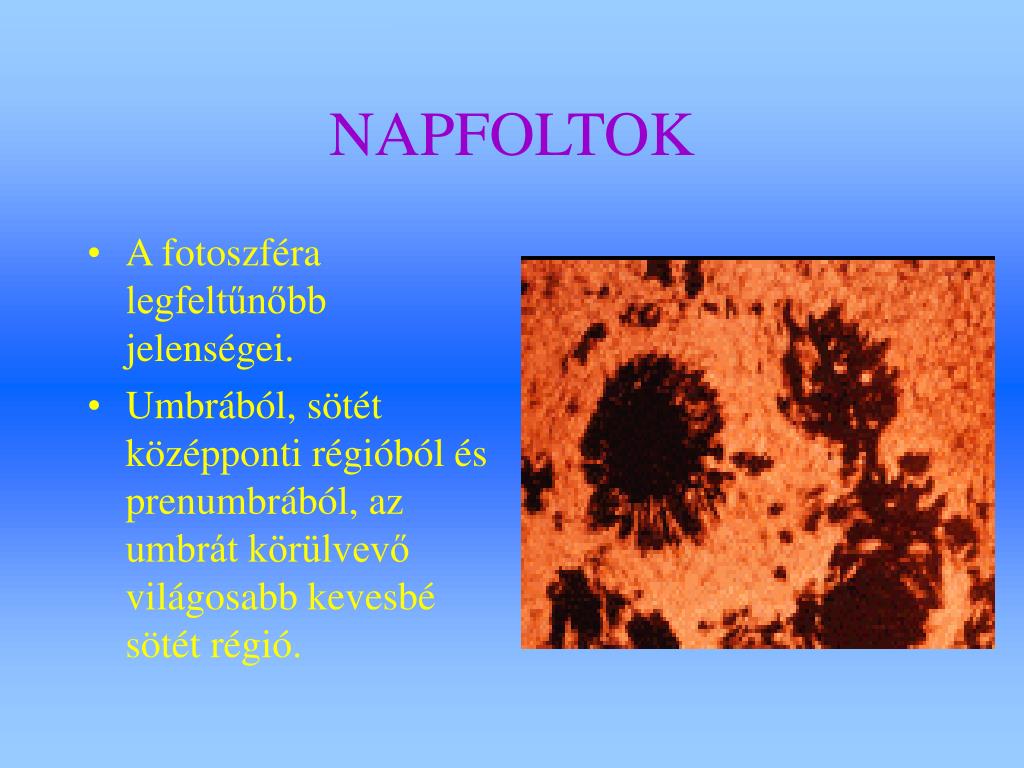 NAPFOLTOK

• A fotoszféra legfeltűnőbb jelenségei.
• Umbrából, sötét középponti régióból és prenumbrából, az umbrát körülvevő világosabb kevesbé sötét régió.